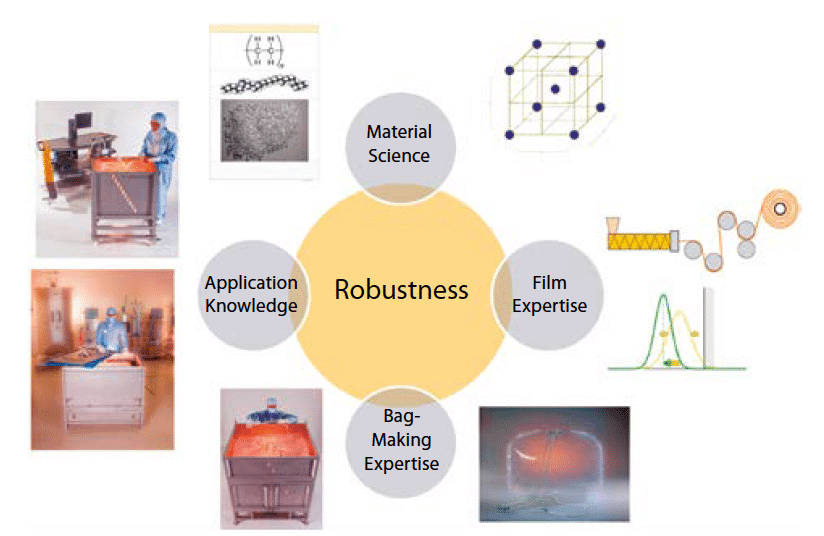 Material Science

Application Knowledge

Robustness

Film Expertise

Bag-Making Expertise